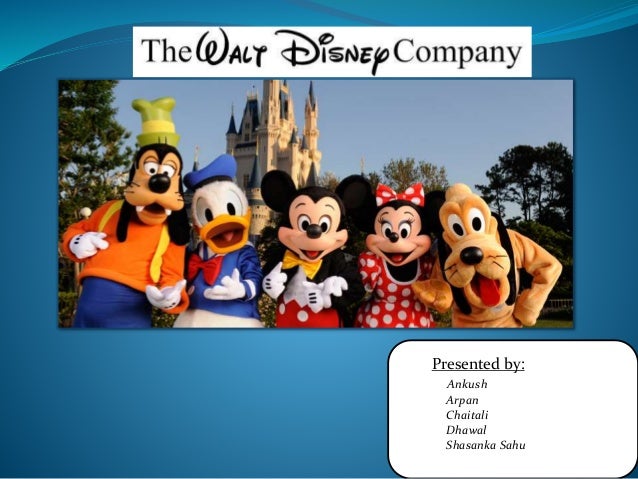 The Walt Disney Company

Presented by:
Ankush
Arpan
Chaitali
Dhawal
Shasanka Sahu